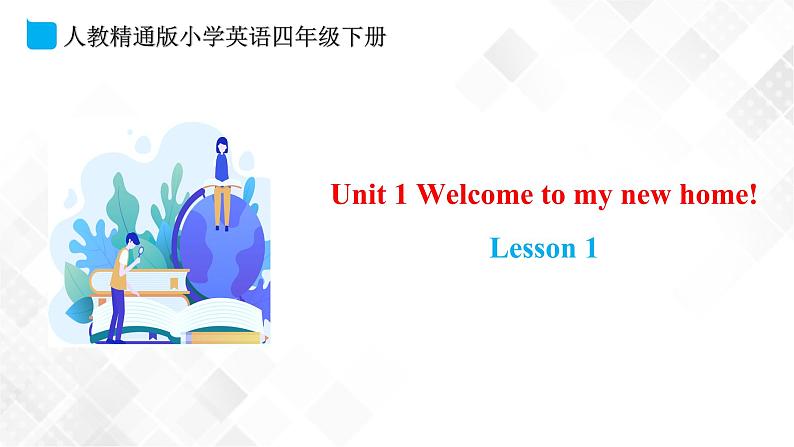 人教精通版小学英语四年级下册

Unit 1 Welcome to my new home!

Lesson 1